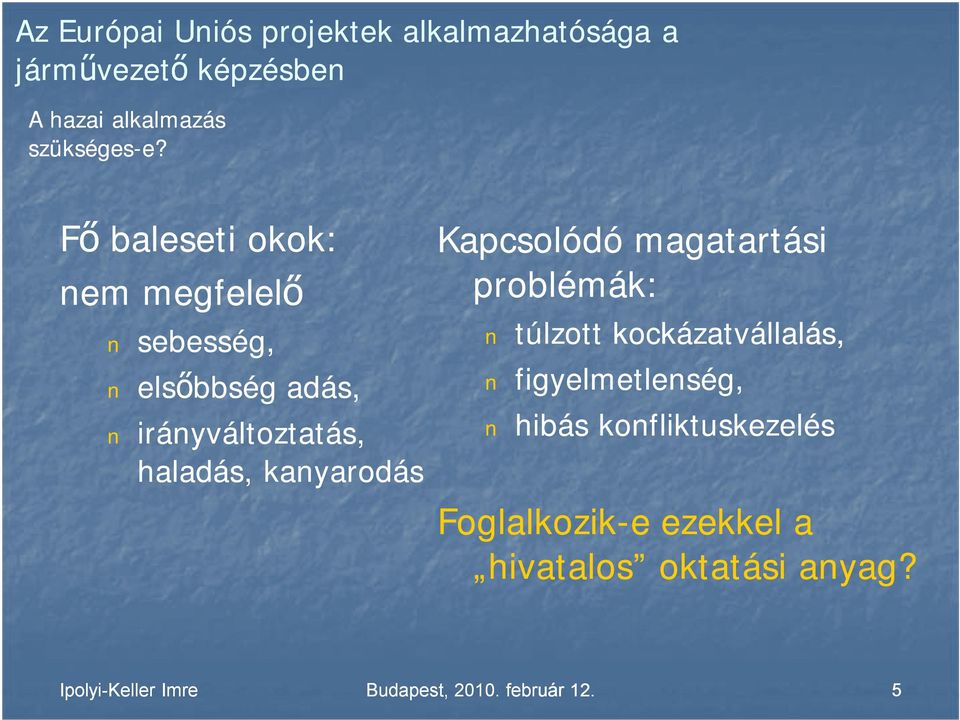 Az Európai Uniós projektek alkalmazhatósága a járművezető képzésben

A hazai alkalmazás szükséges-e?

Fő baleseti okok:
nem megfelelő
n sebesség,
n elsőbbség adás,
n irányváltoztatás, haladás, kanyarodás

Kapcsolódó magatartási problémák:
n túlzott kockázatvállalás,
n figyelmetlenség,
n hibás konfliktuskezelés

Foglalkozik-e ezekkel a „hivatalos” oktatási anyag?

Ipolyi-Keller Imre

Budapest, 2010. február 12.

5